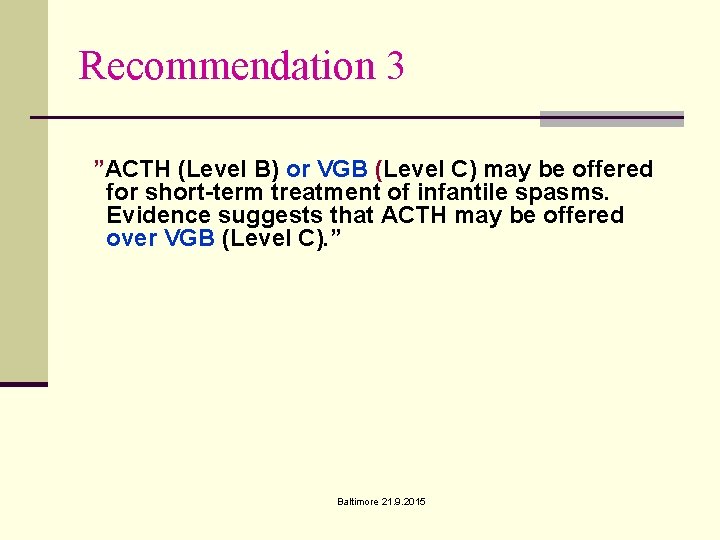 Recommendation 3

”ACTH (Level B) or VGB (Level C) may be offered for short-term treatment of infantile spasms. Evidence suggests that ACTH may be offered over VGB (Level C).”

Baltimore 21.9.2015